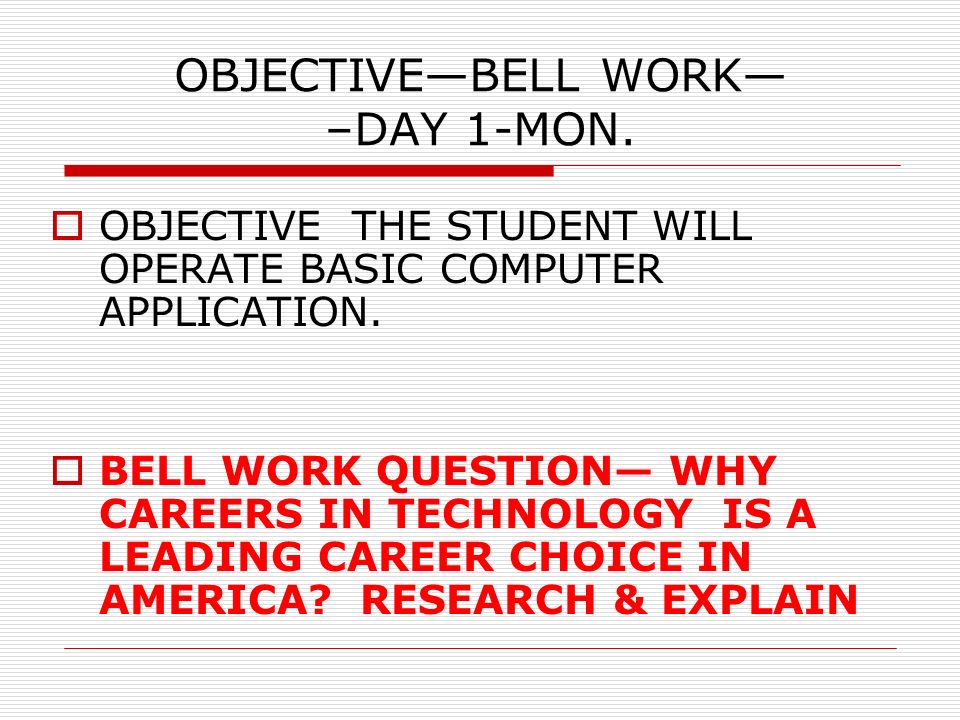 OBJECTIVE—BELL WORK— –DAY 1-MON.

OBJECTIVE  THE STUDENT WILL OPERATE BASIC COMPUTER APPLICATION.

BELL WORK QUESTION— WHY CAREERS IN TECHNOLOGY  IS A LEADING CAREER CHOICE IN AMERICA?  RESEARCH & EXPLAIN